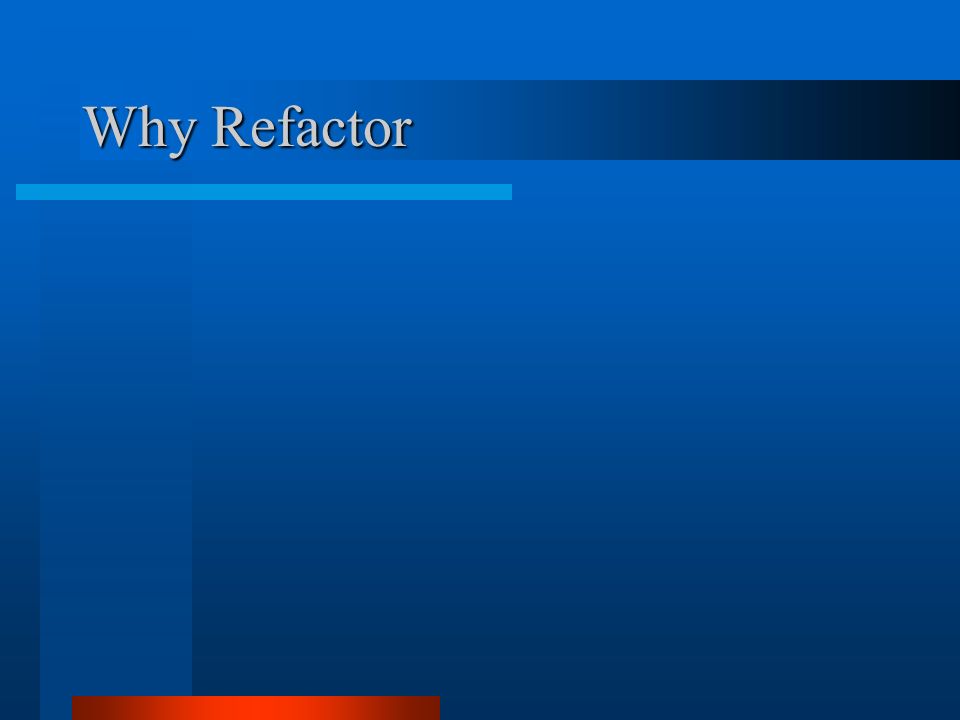 Why Refactor